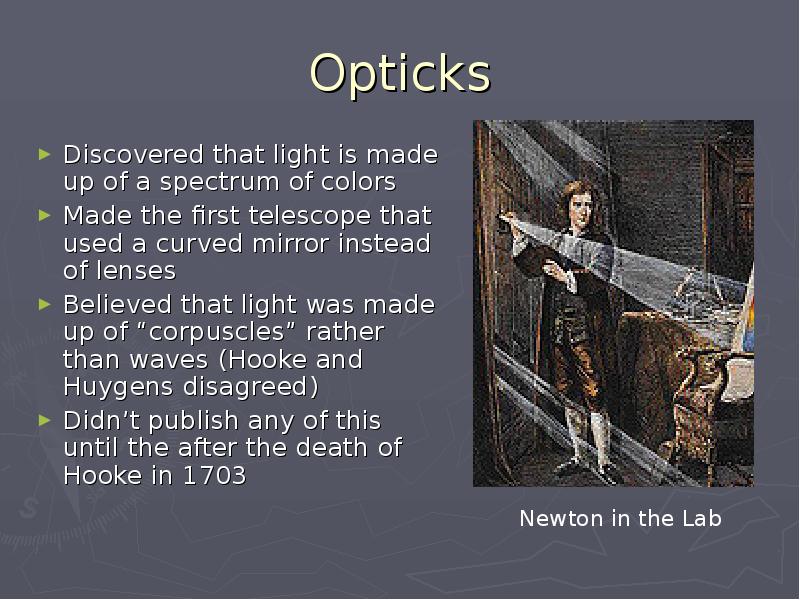 Opticks

► Discovered that light is made up of a spectrum of colors
► Made the first telescope that used a curved mirror instead of lenses
► Believed that light was made up of “corpuscles” rather than waves (Hooke and Huygens disagreed)
► Didn’t publish any of this until the after the death of Hooke in 1703

Newton in the Lab